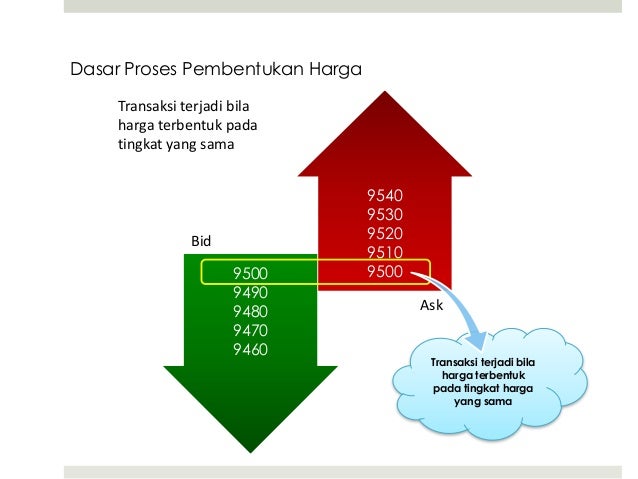 Dasar Proses Pembentukan Harga

Transaksi terjadi bila harga terbentuk pada tingkat yang sama

9540
9530
9520
9510
9500

Bid

9500
9490
9480
9470
9460

Ask

Transaksi terjadi bila harga terbentuk pada tingkat harga yang sama